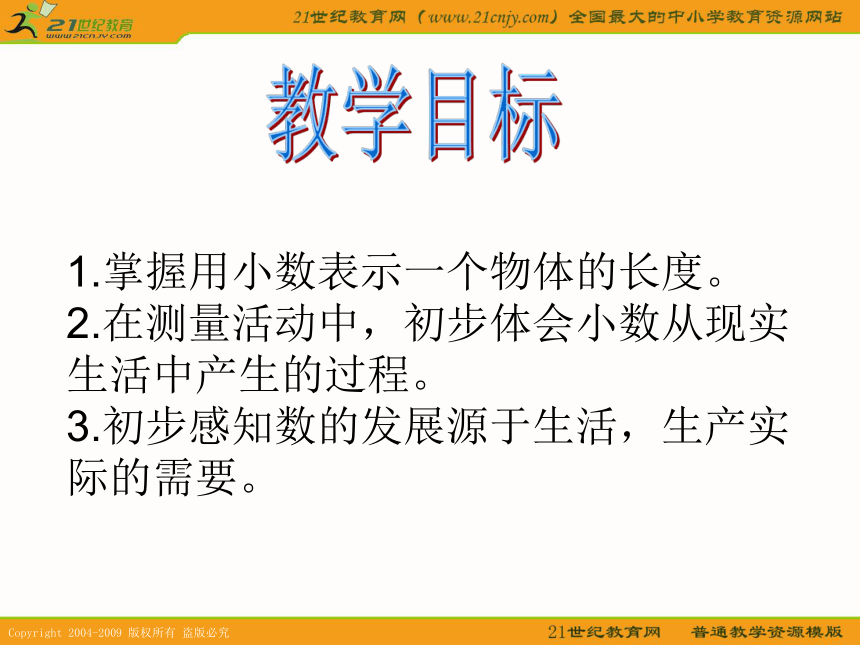 21世纪教育
www.21cnjy.com

21世纪教育网（www.21cnjy.com）全国最大的中小学教育资源网站

教学目标

1.掌握用小数表示一个物体的长度。
2.在测量活动中，初步体会小数从现实生活中产生的过程。
3.初步感知数的发展源于生活，生产实际的需要。

Copyright 2004-2009 版权所有 盗版必究

21世纪教育网　普通教学资源模版